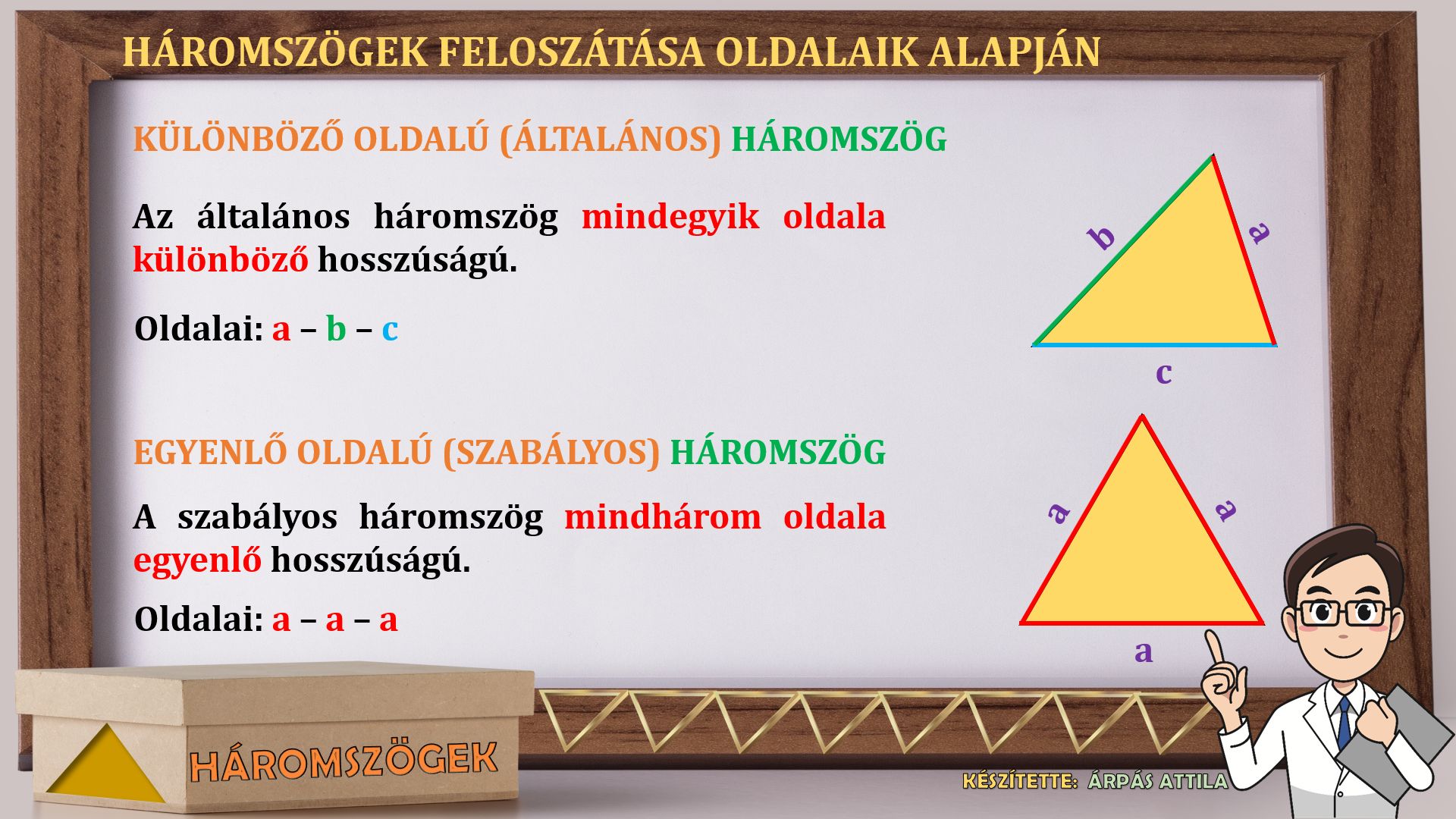 HÁROMSZÖGEK FELOSZÁTÁSA OLDALAIK ALAPJÁN

KÜLÖNBÖZŐ OLDALÚ (ÁLTALÁNOS) HÁROMSZÖG

Az általános háromszög mindegyik oldala különböző hosszúságú.

Oldalai: a – b – c

b
a
c

EGYENLŐ OLDALÚ (SZABÁLYOS) HÁROMSZÖG

A szabályos háromszög mindhárom oldala egyenlő hosszúságú.

Oldalai: a – a – a

a
a
a

HÁROMSZÖGEK

KÉSZÍTETTE: ÁRPÁS ATTILA